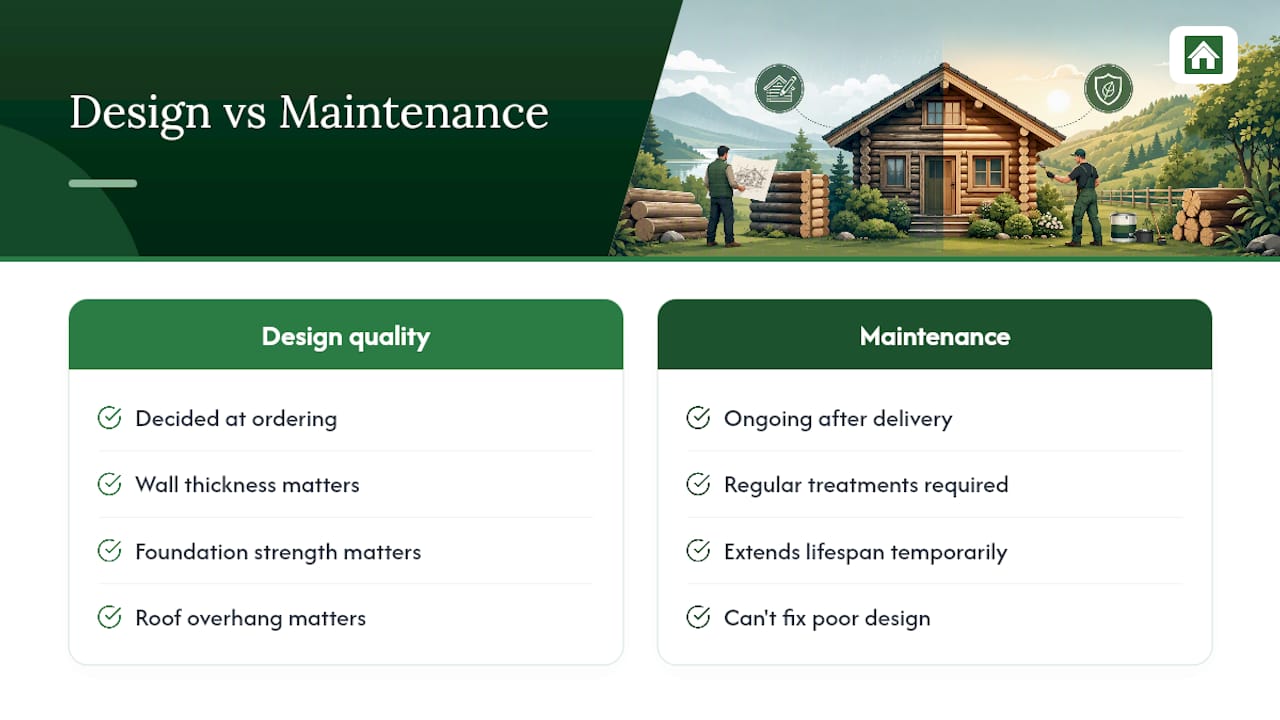 Design vs Maintenance

Design quality

Decided at ordering

Wall thickness matters

Foundation strength matters

Roof overhang matters

Maintenance

Ongoing after delivery

Regular treatments required

Extends lifespan temporarily

Can't fix poor design